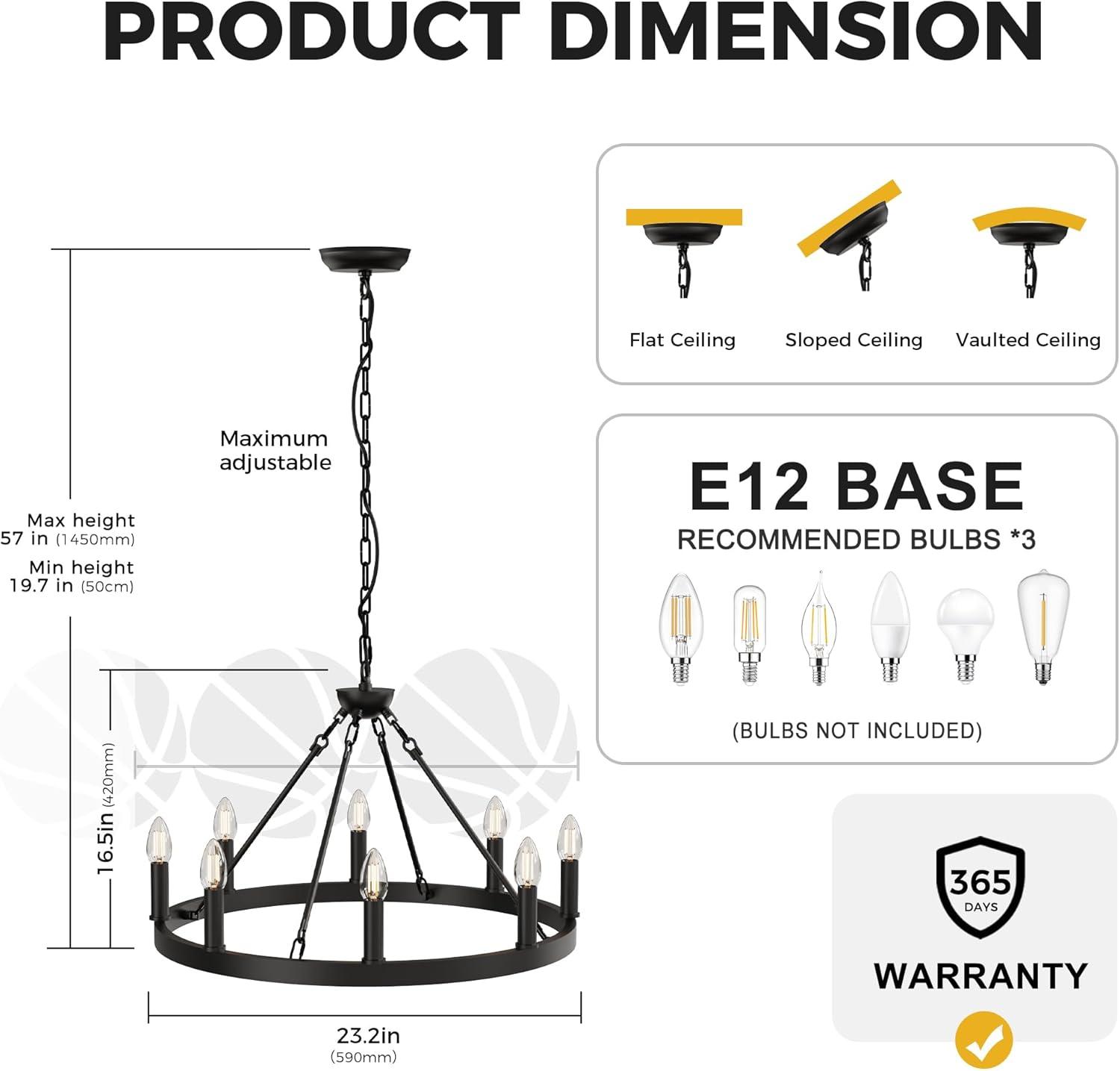 PRODUCT DIMENSION

Maximum adjustable

Max height
57 in (1450mm)
Min height
19.7 in (50cm)

16.5in (420mm)

23.2in
(590mm)

Flat Ceiling
Sloped Ceiling
Vaulted Ceiling

E12 BASE
RECOMMENDED BULBS *3

(BULBS NOT INCLUDED)

365
DAYS
WARRANTY